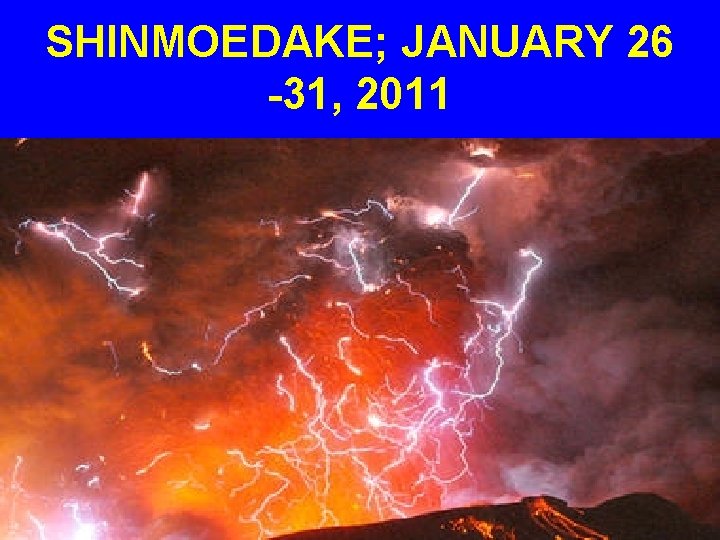 SHINMOEDAKE; JANUARY 26 -31, 2011